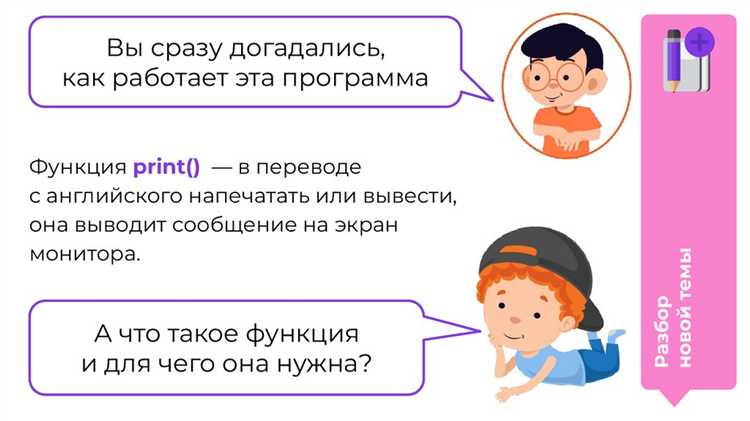 Вы сразу догадались, как работает эта программа

Функция print() — в переводе с английского напечатать или вывести, она выводит сообщение на экран монитора.

А что такое функция и для чего она нужна?

Разбор новой темы